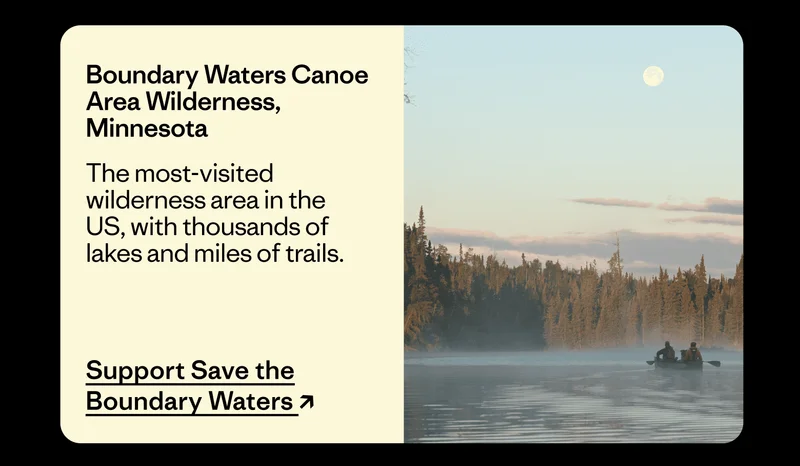 Boundary Waters Canoe Area Wilderness, Minnesota

The most-visited wilderness area in the US, with thousands of lakes and miles of trails.

Support Save the Boundary Waters ↗